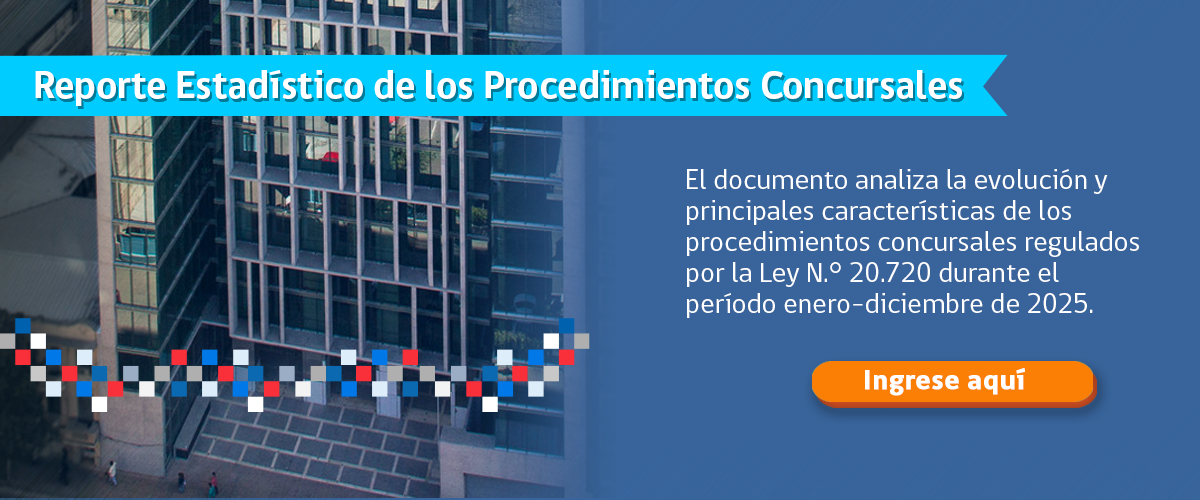 Reporte Estadístico de los Procedimientos Concursales

El documento analiza la evolución y principales características de los procedimientos concursales regulados por la Ley N.° 20.720 durante el período enero-diciembre de 2025.

Ingrese aquí